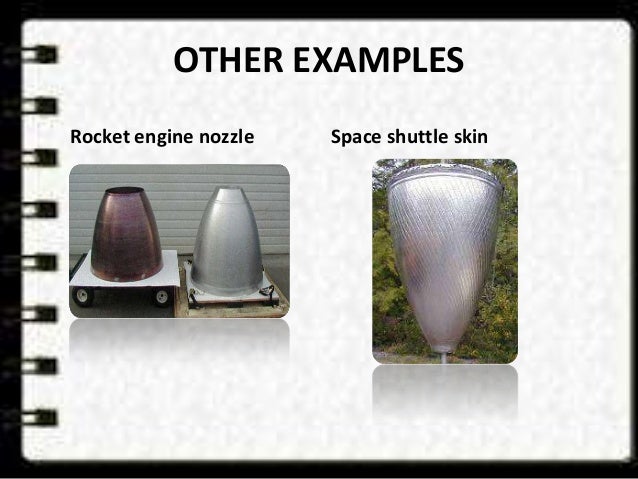 OTHER EXAMPLES

Rocket engine nozzle

Space shuttle skin